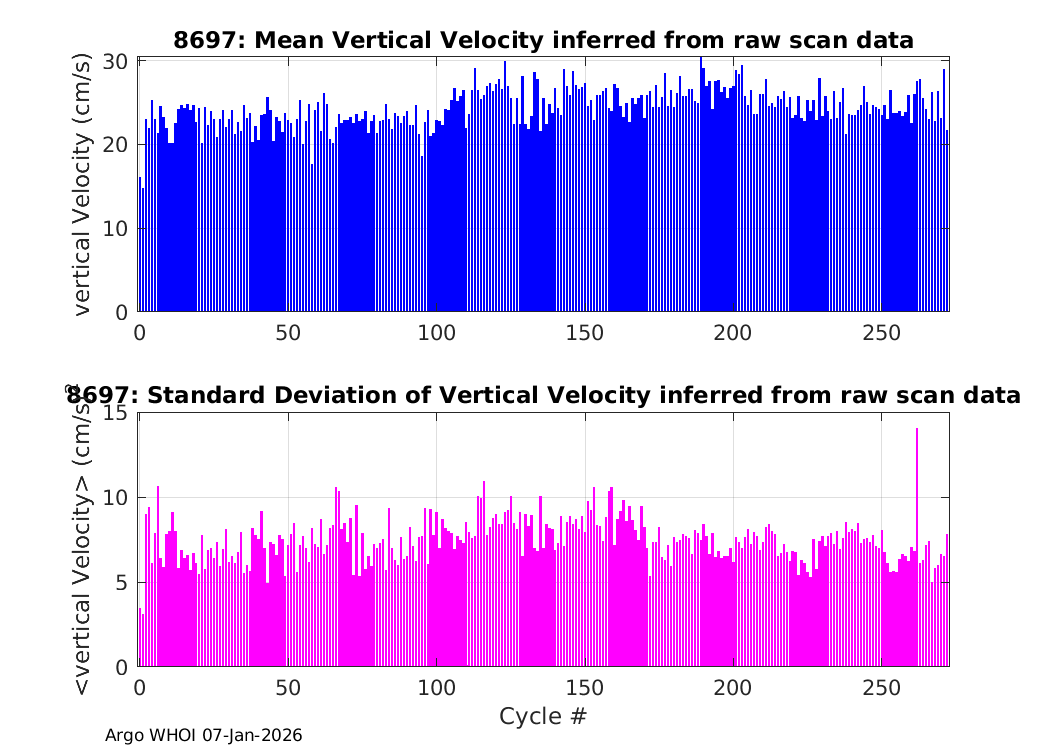 8697: Mean Vertical Velocity inferred from raw scan data

vertical Velocity (cm/s)

30
20
10
0

0 50 100 150 200 250

8697: Standard Deviation of Vertical Velocity inferred from raw scan data

<vertical Velocity> (cm/s)

15
10
5
0

0 50 100 150 200 250

Cycle #

Argo WHOI 07-Jan-2026